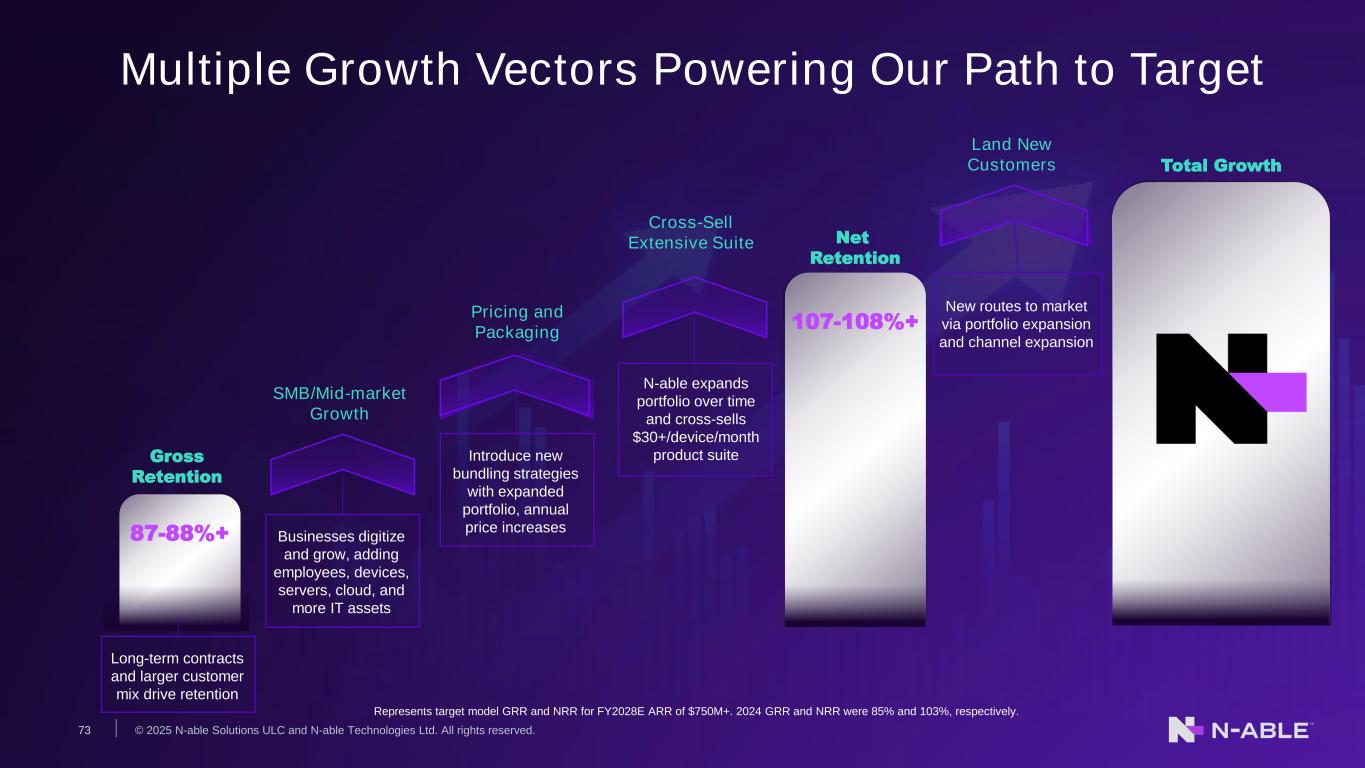 Multiple Growth Vectors Powering Our Path to Target

Gross Retention

87-88%+

Long-term contracts and larger customer mix drive retention

SMB/Mid-market Growth

Businesses digitize and grow, adding employees, devices, servers, cloud, and more IT assets

Pricing and Packaging

Introduce new bundling strategies with expanded portfolio, annual price increases

Cross-Sell Extensive Suite

N-able expands portfolio over time and cross-sells $30+/device/month product suite

Net Retention

107-108%+

Land New Customers

New routes to market via portfolio expansion and channel expansion

Total Growth

Represents target model GRR and NRR for FY2028E ARR of $750M+. 2024 GRR and NRR were 85% and 103%, respectively.

73 © 2025 N-able Solutions ULC and N-able Technologies Ltd. All rights reserved.

N-ABLE™